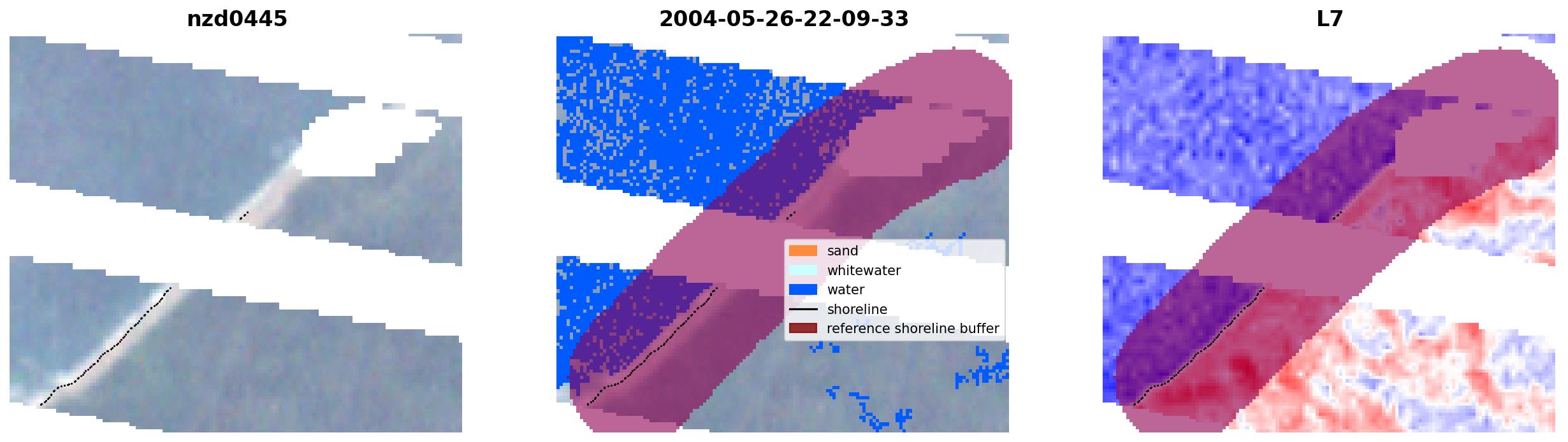 nzd0445

2004-05-26-22-09-33

sand
whitewater
water
shoreline
reference shoreline buffer

L7